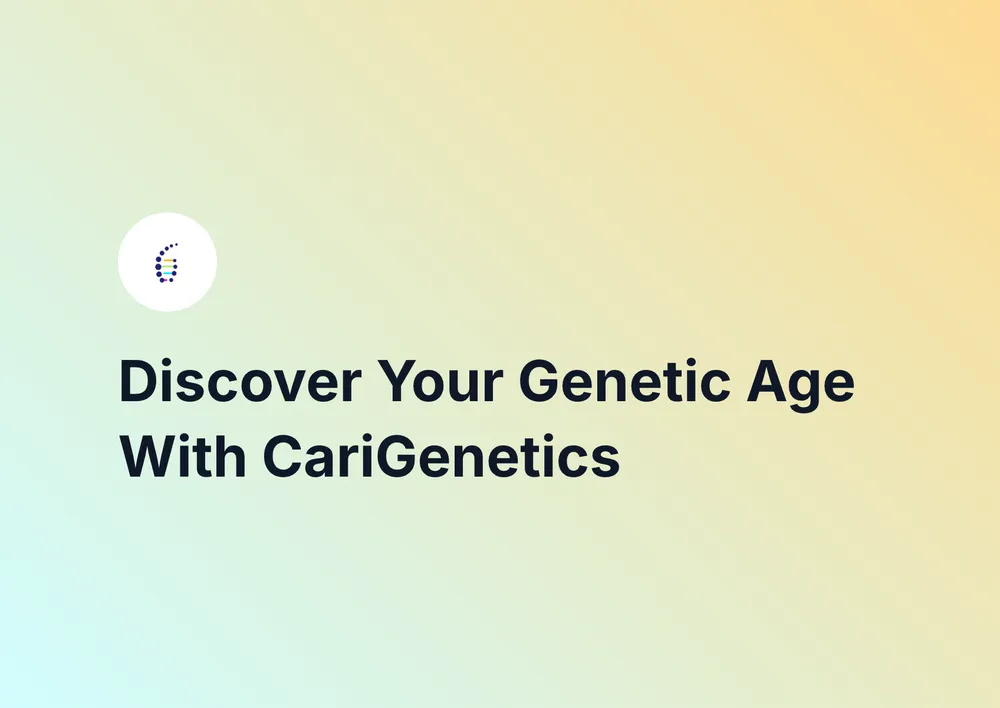 Discover Your Genetic Age With CariGenetics